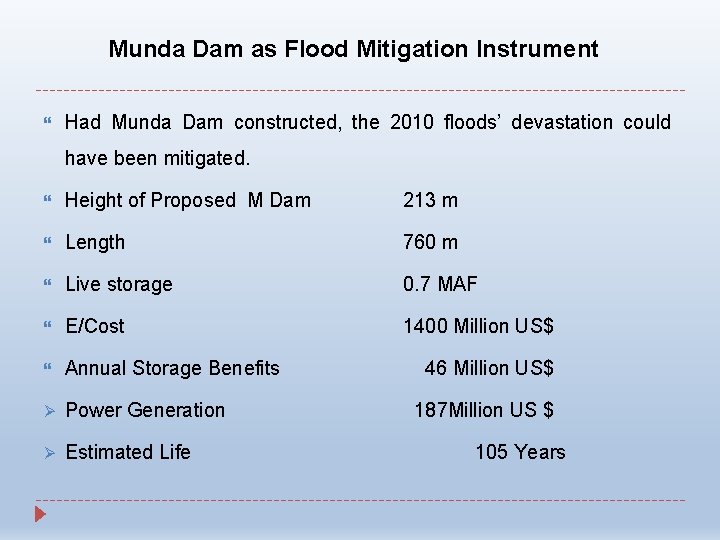 Munda Dam as Flood Mitigation Instrument

Had Munda Dam constructed, the 2010 floods' devastation could have been mitigated.

Height of Proposed M Dam 213 m

Length 760 m

Live storage 0.7 MAF

E/Cost 1400 Million US$

Annual Storage Benefits 46 Million US$

Power Generation 187Million US $

Estimated Life 105 Years